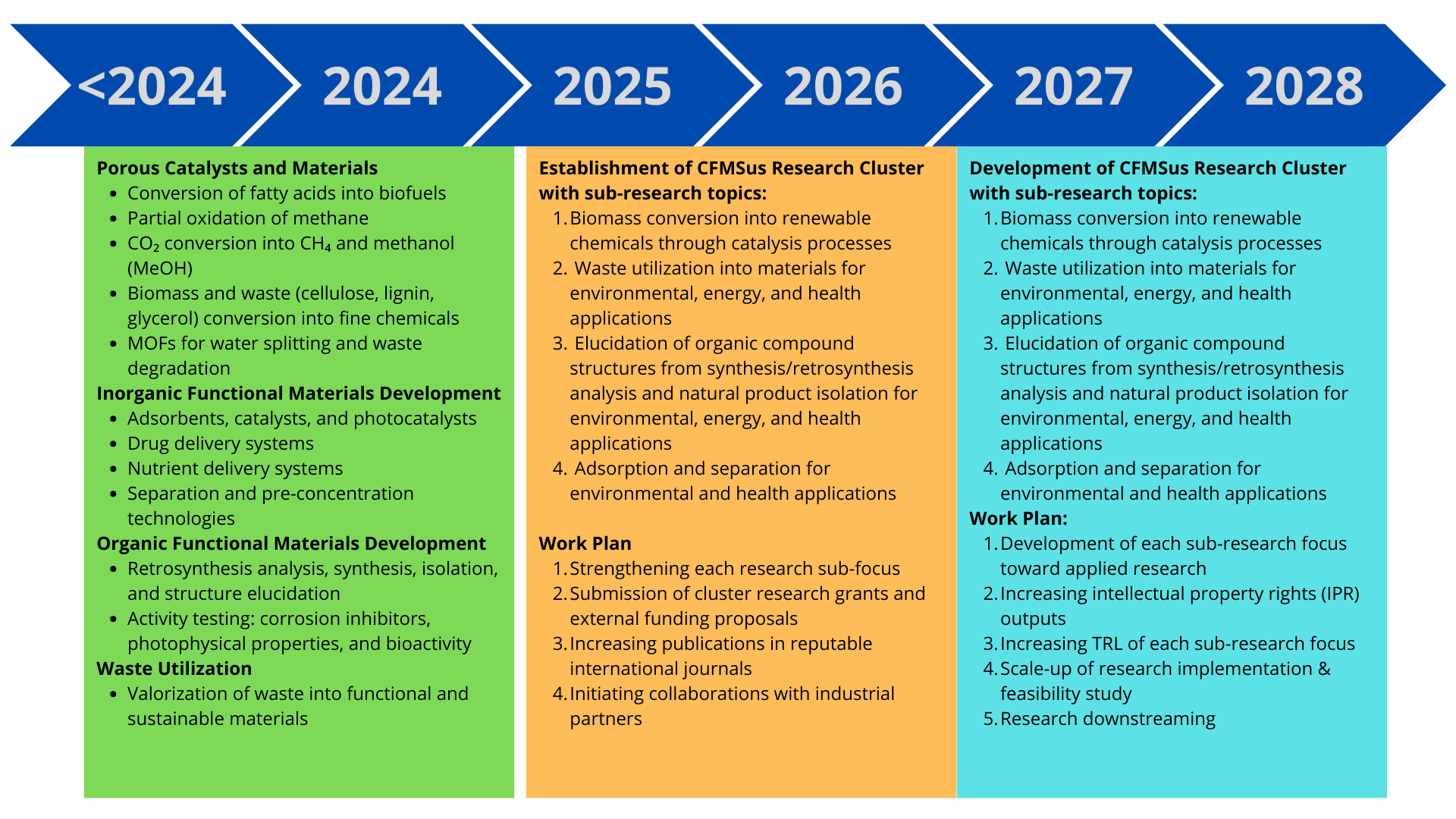 <2024 2024 2025 2026 2027 2028

**Porous Catalysts and Materials**
- Conversion of fatty acids into biofuels
- Partial oxidation of methane
- $CO_2$ conversion into $CH_4$ and methanol (MeOH)
- Biomass and waste (cellulose, lignin, glycerol) conversion into fine chemicals
- MOFs for water splitting and waste degradation

**Inorganic Functional Materials Development**
- Adsorbents, catalysts, and photocatalysts
- Drug delivery systems
- Nutrient delivery systems
- Separation and pre-concentration technologies

**Organic Functional Materials Development**
- Retrosynthesis analysis, synthesis, isolation, and structure elucidation
- Activity testing: corrosion inhibitors, photophysical properties, and bioactivity

**Waste Utilization**
- Valorization of waste into functional and sustainable materials

**Establishment of CFMSus Research Cluster with sub-research topics:**
1. Biomass conversion into renewable chemicals through catalysis processes
2. Waste utilization into materials for environmental, energy, and health applications
3. Elucidation of organic compound structures from synthesis/retrosynthesis analysis and natural product isolation for environmental, energy, and health applications
4. Adsorption and separation for environmental and health applications

**Work Plan**
1. Strengthening each research sub-focus
2. Submission of cluster research grants and external funding proposals
3. Increasing publications in reputable international journals
4. Initiating collaborations with industrial partners

**Development of CFMSus Research Cluster with sub-research topics:**
1. Biomass conversion into renewable chemicals through catalysis processes
2. Waste utilization into materials for environmental, energy, and health applications
3. Elucidation of organic compound structures from synthesis/retrosynthesis analysis and natural product isolation for environmental, energy, and health applications
4. Adsorption and separation for environmental and health applications

**Work Plan:**
1. Development of each sub-research focus toward applied research
2. Increasing intellectual property rights (IPR) outputs
3. Increasing TRL of each sub-research focus
4. Scale-up of research implementation & feasibility study
5. Research downstreaming